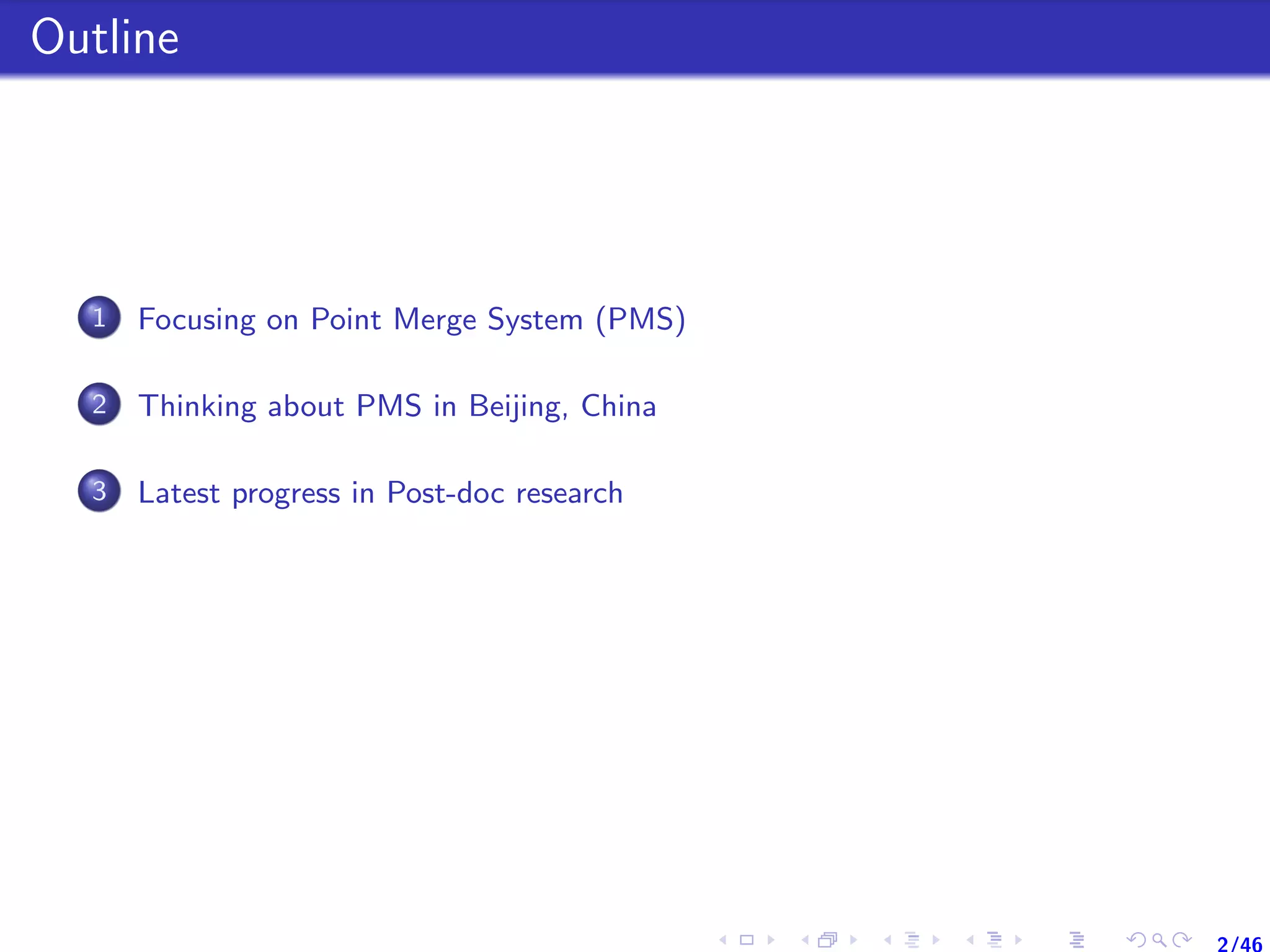 Outline

1 Focusing on Point Merge System (PMS)

2 Thinking about PMS in Beijing, China

3 Latest progress in Post-doc research

2/46